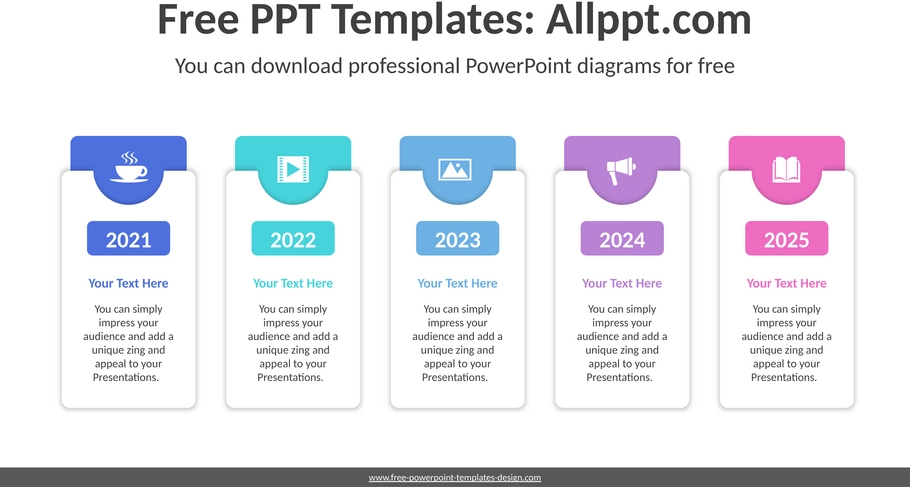 Free PPT Templates: Allppt.com

You can download professional PowerPoint diagrams for free

2021

Your Text Here

You can simply impress your audience and add a unique zing and appeal to your Presentations.

2022

Your Text Here

You can simply impress your audience and add a unique zing and appeal to your Presentations.

2023

Your Text Here

You can simply impress your audience and add a unique zing and appeal to your Presentations.

2024

Your Text Here

You can simply impress your audience and add a unique zing and appeal to your Presentations.

2025

Your Text Here

You can simply impress your audience and add a unique zing and appeal to your Presentations.

www.free-powerpoint-templates-design.com